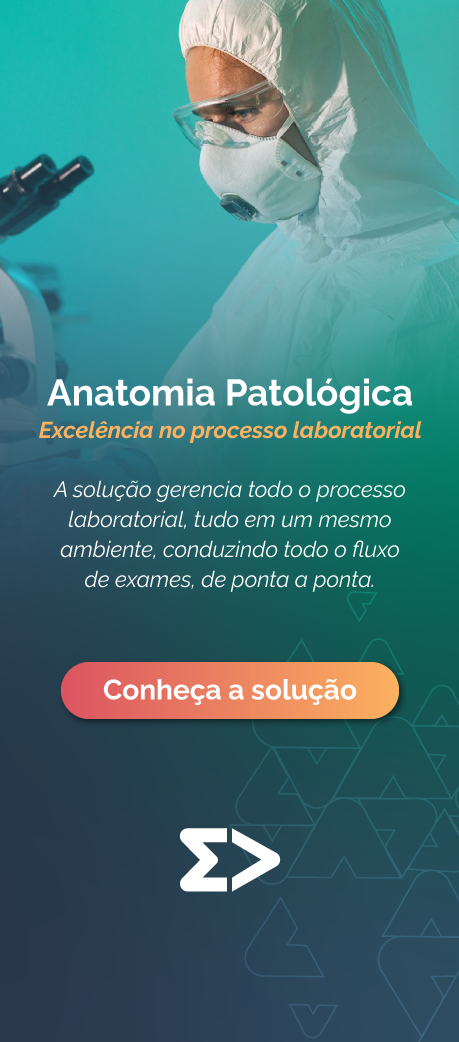 Anatomia Patológica
Excelência no processo laboratorial

A solução gerencia todo o processo laboratorial, tudo em um mesmo ambiente, conduzindo todo o fluxo de exames, de ponta a ponta.

Conheça a solução